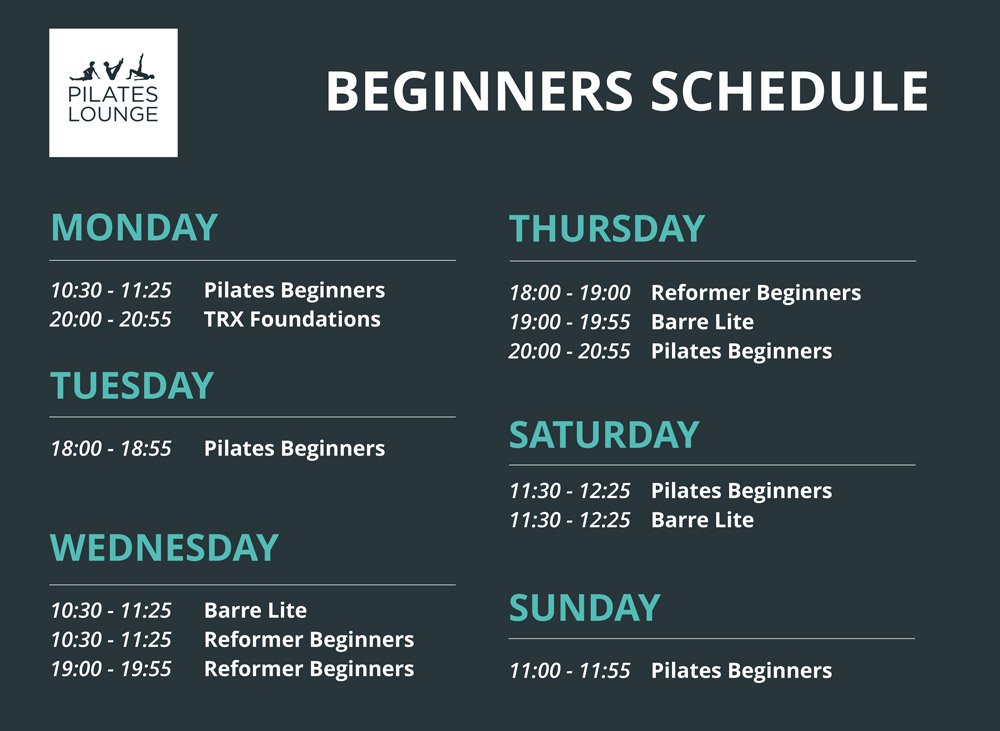 PILATES LOUNGE

BEGINNERS SCHEDULE

MONDAY

10:30 - 11:25 Pilates Beginners
20:00 - 20:55 TRX Foundations

TUESDAY

18:00 - 18:55 Pilates Beginners

WEDNESDAY

10:30 - 11:25 Barre Lite
10:30 - 11:25 Reformer Beginners
19:00 - 19:55 Reformer Beginners

THURSDAY

18:00 - 19:00 Reformer Beginners
19:00 - 19:55 Barre Lite
20:00 - 20:55 Pilates Beginners

SATURDAY

11:30 - 12:25 Pilates Beginners
11:30 - 12:25 Barre Lite

SUNDAY

11:00 - 11:55 Pilates Beginners